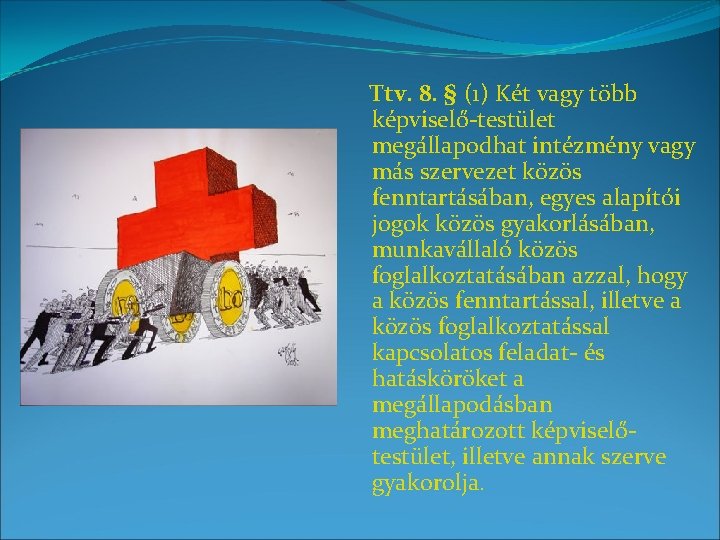 Ttv. 8. § (1) Két vagy több képviselő-testület megállapodhat intézmény vagy más szervezet közös fenntartásában, egyes alapítói jogok közös gyakorlásában, munkavállaló közös foglalkoztatásában azzal, hogy a közös fenntartással, illetve a közös foglalkoztatással kapcsolatos feladat- és hatásköröket a megállapodásban meghatározott képviselő-testület, illetve annak szerve gyakorolja.